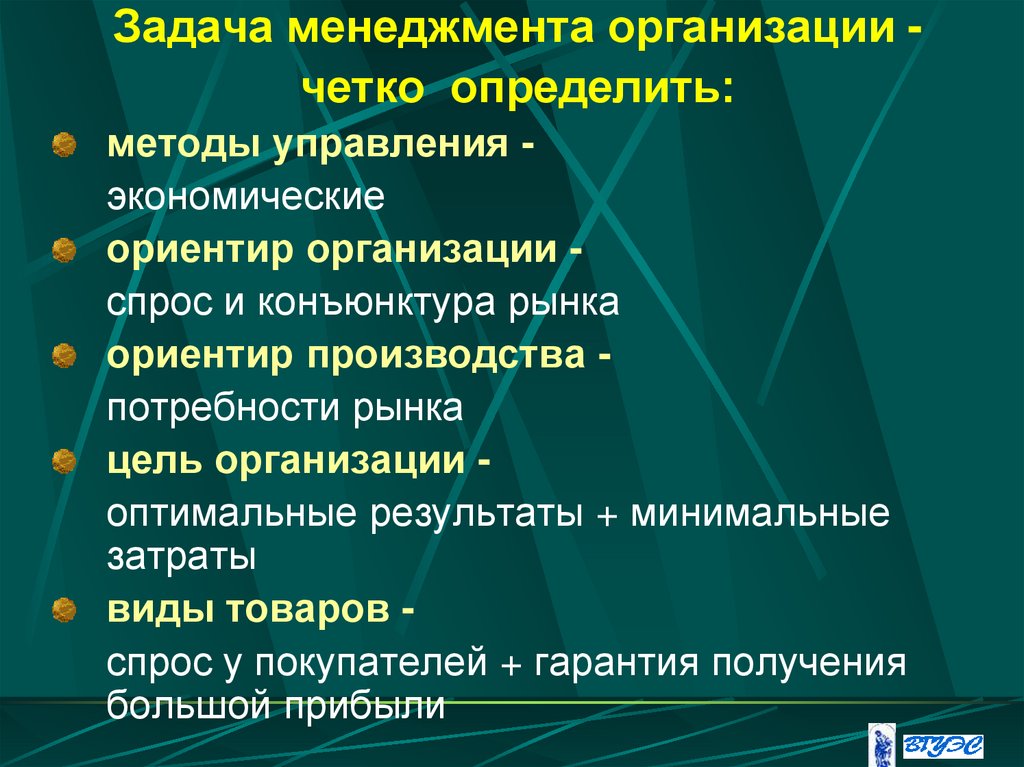 Задача менеджмента организации - четко определить:

методы управления -
экономические

ориентир организации -
спрос и конъюнктура рынка

ориентир производства -
потребности рынка

цель организации -
оптимальные результаты + минимальные затраты

виды товаров -
спрос у покупателей + гарантия получения большой прибыли

ВГУЭС